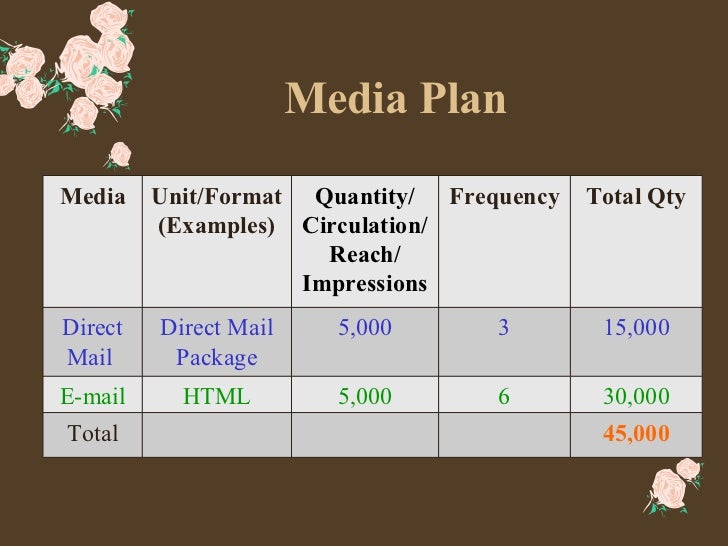 Media Plan

| Media | Unit/Format (Examples) | Quantity/ Circulation/ Reach/ Impressions | Frequency | Total Qty |
|---|---|---|---|---|
| Direct Mail | Direct Mail Package | 5,000 | 3 | 15,000 |
| E-mail | HTML | 5,000 | 6 | 30,000 |
| Total | | | | 45,000 |